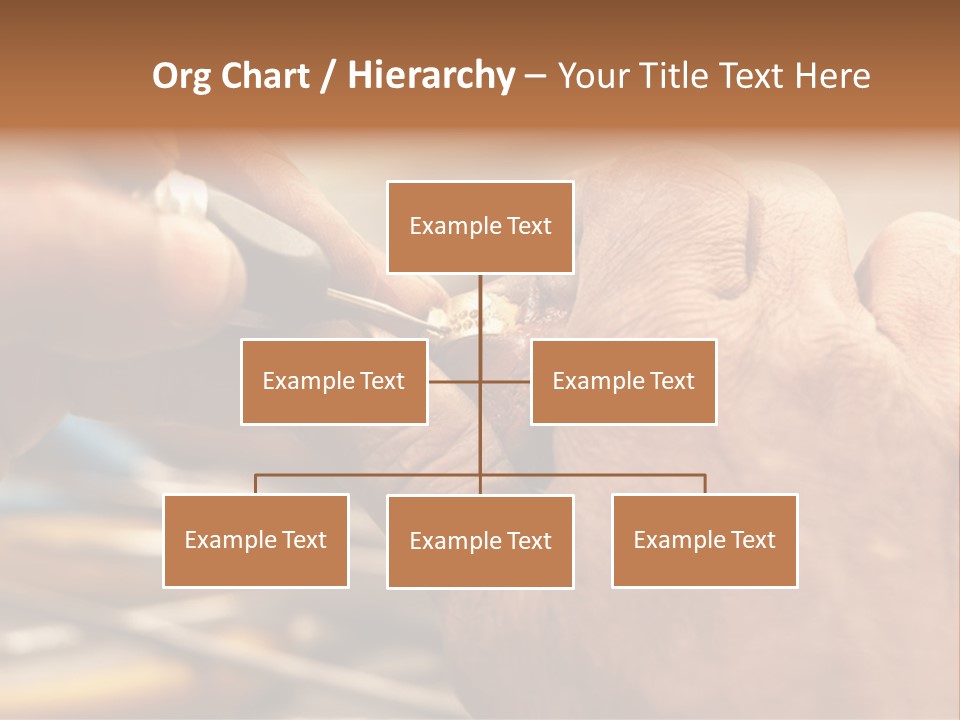 Org Chart / Hierarchy – Your Title Text Here

Example Text

Example Text

Example Text

Example Text

Example Text

Example Text